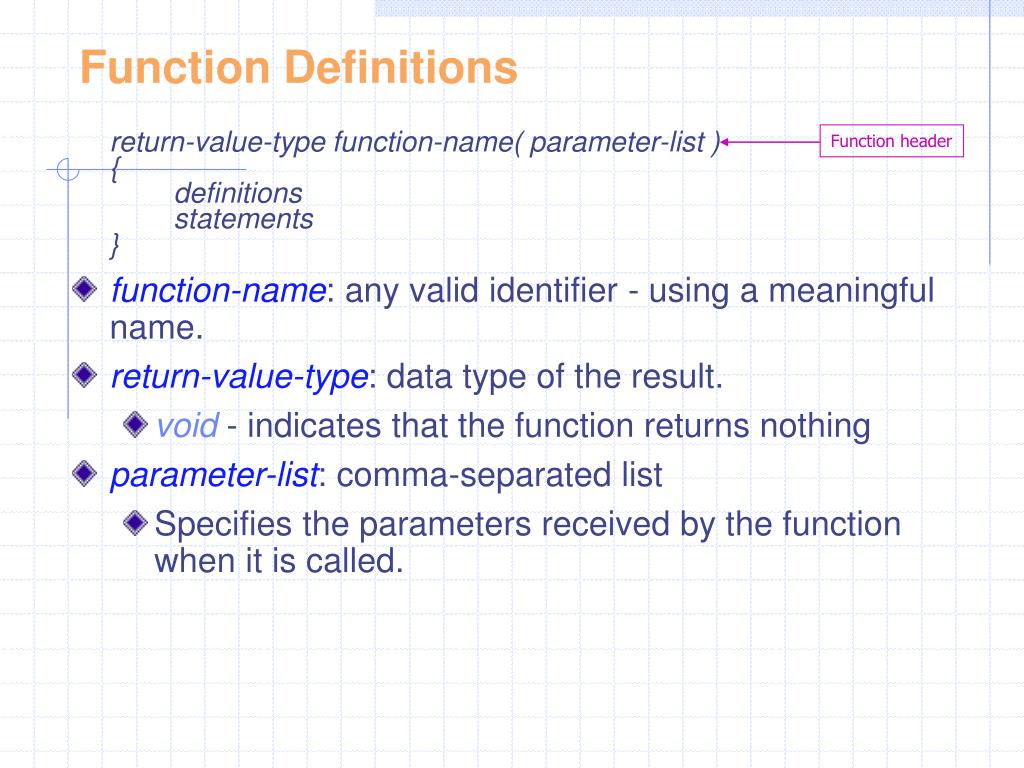 Function Definitions

return-value-type function-name( parameter-list )
{
definitions
statements
}

Function header

function-name: any valid identifier - using a meaningful name.

return-value-type: data type of the result.

void - indicates that the function returns nothing

parameter-list: comma-separated list

Specifies the parameters received by the function when it is called.